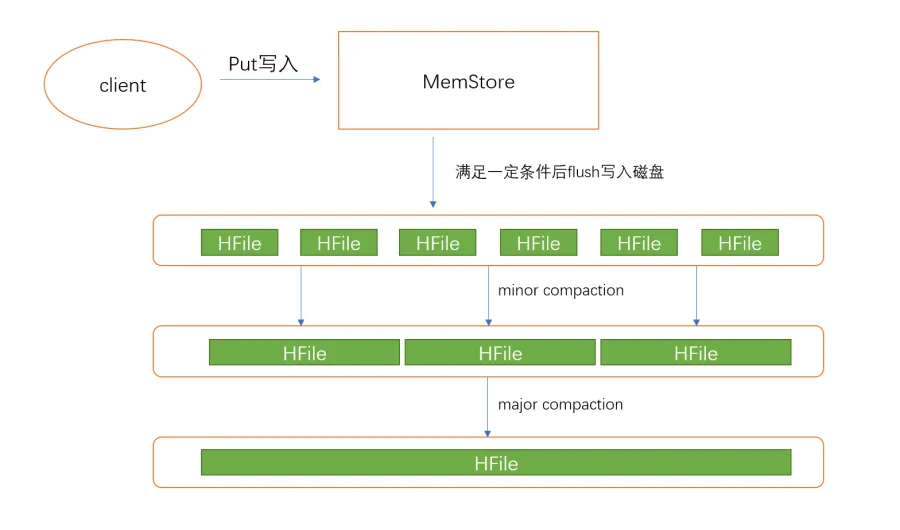 client

Put写入

MemStore

满足一定条件后flush写入磁盘

HFile HFile HFile HFile HFile HFile

minor compaction

HFile HFile HFile

major compaction

HFile